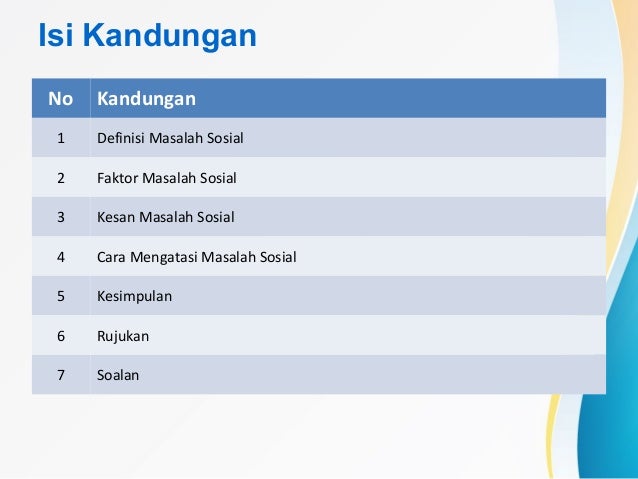 Isi Kandungan

| No | Kandungan |
|---|---|
| 1 | Definisi Masalah Sosial |
| 2 | Faktor Masalah Sosial |
| 3 | Kesan Masalah Sosial |
| 4 | Cara Mengatasi Masalah Sosial |
| 5 | Kesimpulan |
| 6 | Rujukan |
| 7 | Soalan |